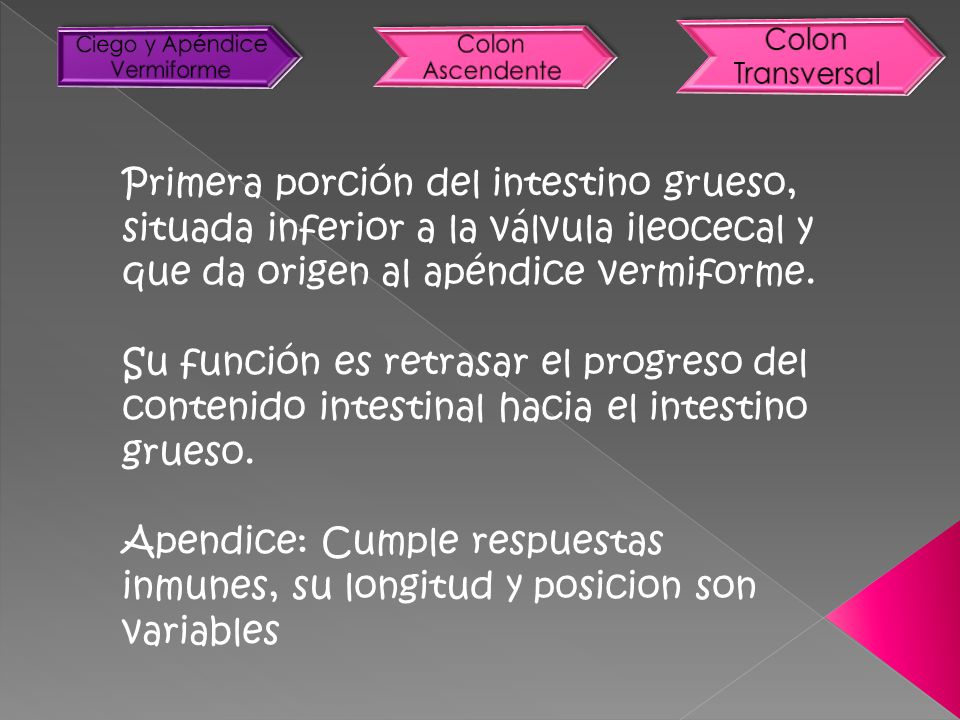 Ciego y Apéndice Vermiforme

Colon Ascendente

Colon Transversal

Primera porción del intestino grueso, situada inferior a la válvula ileocecal y que da origen al apéndice vermiforme.

Su función es retrasar el progreso del contenido intestinal hacia el intestino grueso.

Apendice: Cumple respuestas inmunes, su longitud y posicion son variables